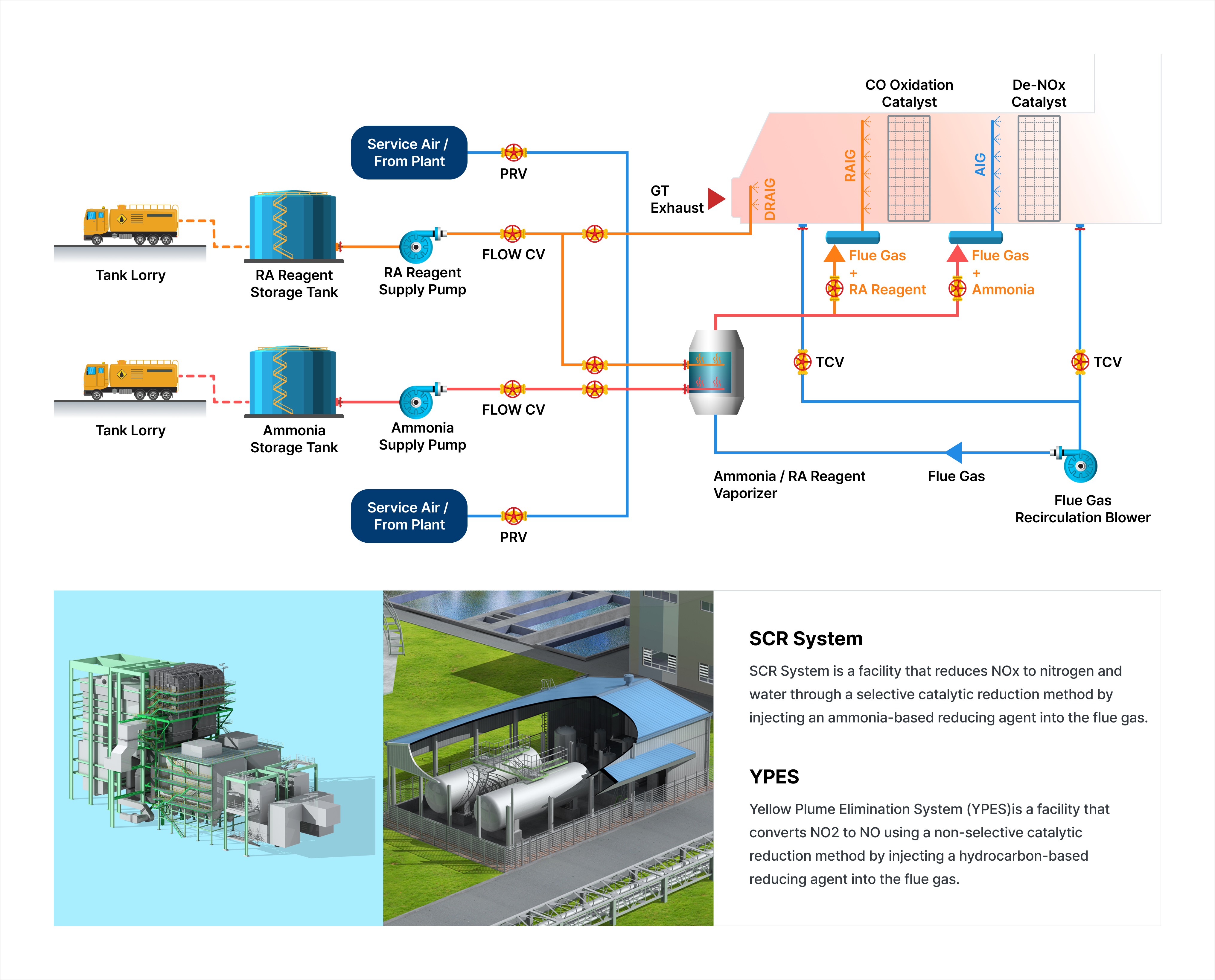 CO Oxidation Catalyst

De-NOx Catalyst

Service Air / From Plant

PRV

GT Exhaust

DRAIG

RAIG

AIG

Tank Lorry

RA Reagent Storage Tank

RA Reagent Supply Pump

FLOW CV

Flue Gas + RA Reagent

Flue Gas + Ammonia

TCV

TCV

Tank Lorry

Ammonia Storage Tank

Ammonia Supply Pump

FLOW CV

Ammonia / RA Reagent Vaporizer

Flue Gas

Flue Gas Recirculation Blower

Service Air / From Plant

PRV

SCR System

SCR System is a facility that reduces NOx to nitrogen and water through a selective catalytic reduction method by injecting an ammonia-based reducing agent into the flue gas.

YPES

Yellow Plume Elimination System (YPES)is a facility that converts NO2 to NO using a non-selective catalytic reduction method by injecting a hydrocarbon-based reducing agent into the flue gas.